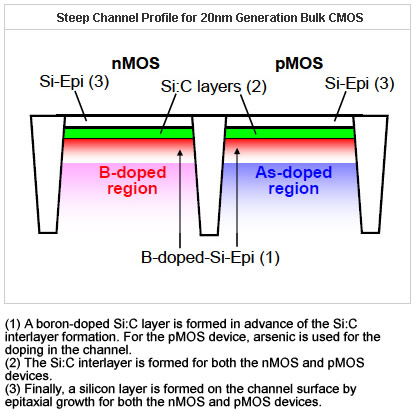 Steep Channel Profile for 20nm Generation Bulk CMOS

nMOS

pMOS

Si-Epi (3)

Si:C layers (2)

Si-Epi (3)

B-doped region

As-doped region

B-doped-Si-Epi (1)

(1) A boron-doped Si:C layer is formed in advance of the Si:C interlayer formation. For the pMOS device, arsenic is used for the doping in the channel.
(2) The Si:C interlayer is formed for both the nMOS and pMOS devices.
(3) Finally, a silicon layer is formed on the channel surface by epitaxial growth for both the nMOS and pMOS devices.